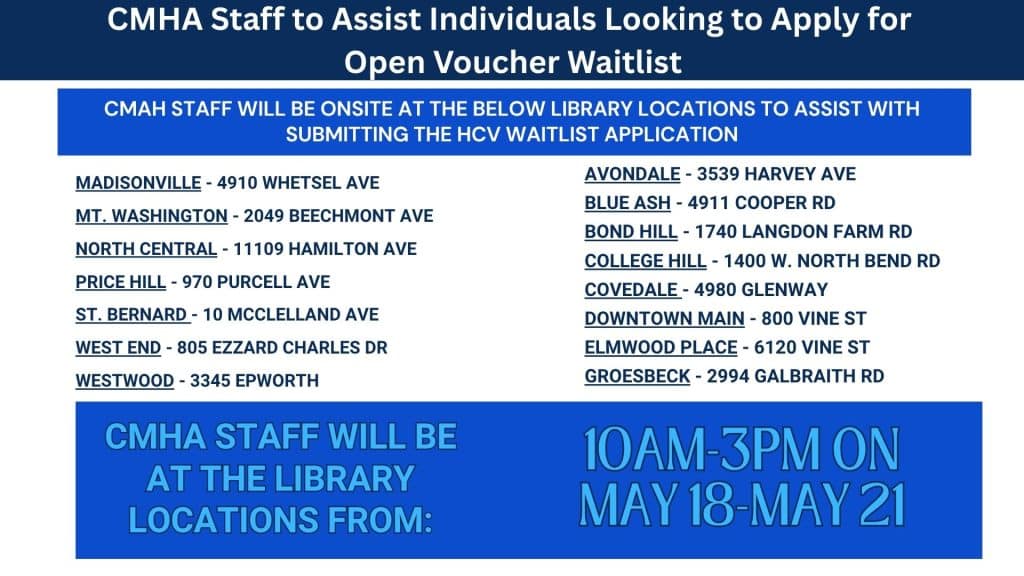 CMHA Staff to Assist Individuals Looking to Apply for Open Voucher Waitlist

CMAH STAFF WILL BE ONSITE AT THE BELOW LIBRARY LOCATIONS TO ASSIST WITH SUBMITTING THE HCV WAITLIST APPLICATION

MADISONVILLE - 4910 WHETSEL AVE
MT. WASHINGTON - 2049 BEECHMONT AVE
NORTH CENTRAL - 11109 HAMILTON AVE
PRICE HILL - 970 PURCELL AVE
ST. BERNARD - 10 MCCLELLAND AVE
WEST END - 805 EZZARD CHARLES DR
WESTWOOD - 3345 EPWORTH

AVONDALE - 3539 HARVEY AVE
BLUE ASH - 4911 COOPER RD
BOND HILL - 1740 LANGDON FARM RD
COLLEGE HILL - 1400 W. NORTH BEND RD
COVEDALE - 4980 GLENWAY
DOWNTOWN MAIN - 800 VINE ST
ELMWOOD PLACE - 6120 VINE ST
GROESBECK - 2994 GALBRAITH RD

CMHA STAFF WILL BE AT THE LIBRARY LOCATIONS FROM:

10AM-3PM ON MAY 18-MAY 21